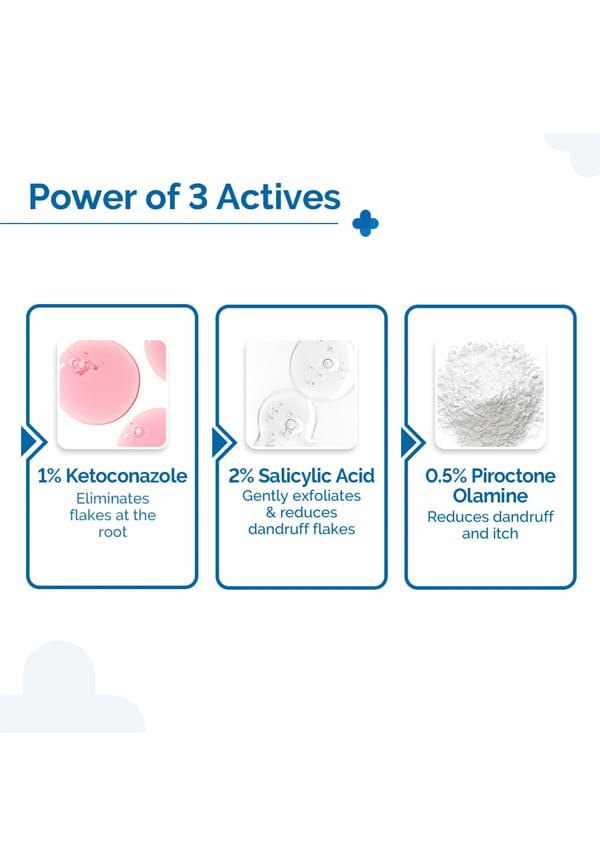 Power of 3 Actives

1% Ketoconazole
Eliminates flakes at the root

2% Salicylic Acid
Gently exfoliates & reduces dandruff flakes

0.5% Piroctone Olamine
Reduces dandruff and itch